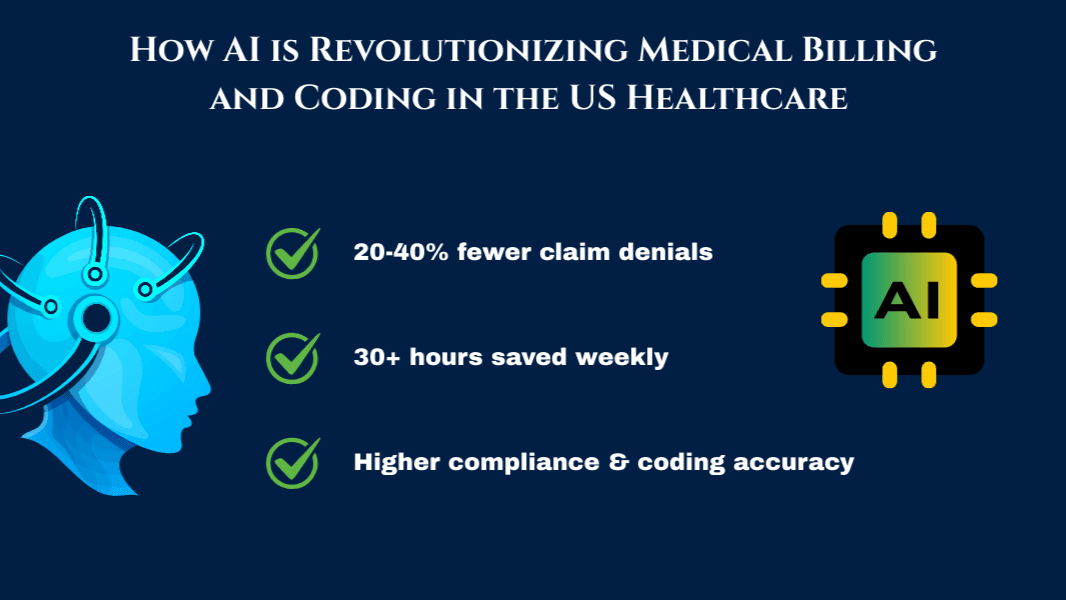 How AI is Revolutionizing Medical Billing and Coding in the US Healthcare

20-40% fewer claim denials

30+ hours saved weekly

Higher compliance & coding accuracy

AI